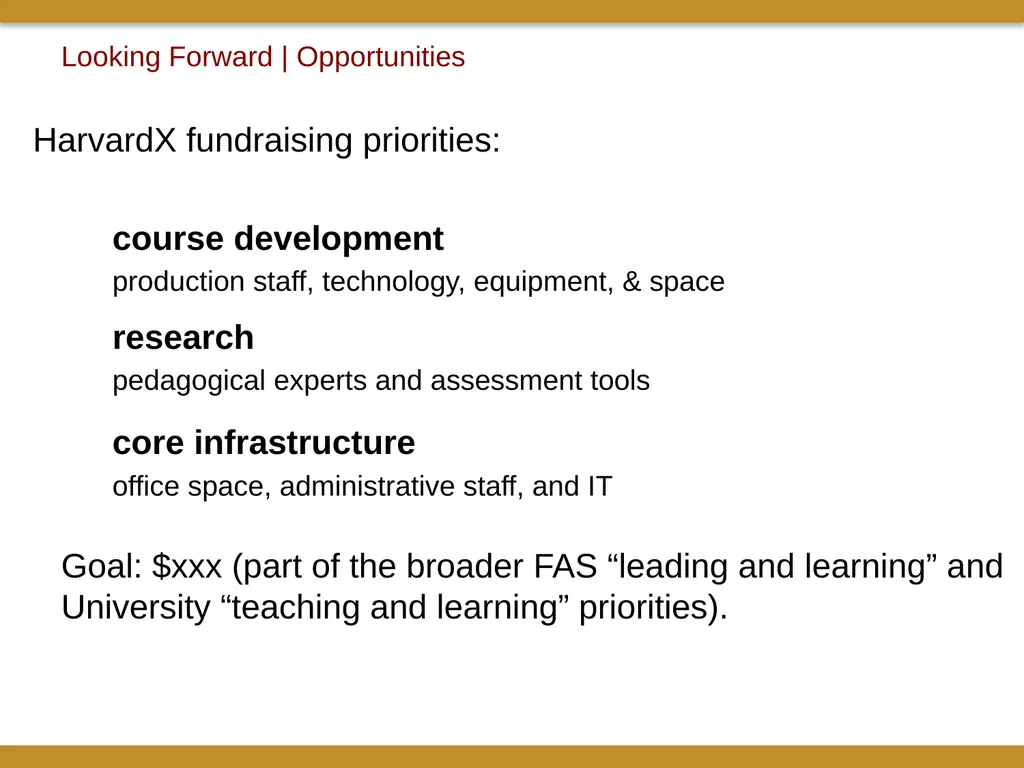 Looking Forward | Opportunities

HarvardX fundraising priorities:

course development
production staff, technology, equipment, & space

research
pedagogical experts and assessment tools

core infrastructure
office space, administrative staff, and IT

Goal: \$xxx (part of the broader FAS “leading and learning” and University “teaching and learning” priorities).